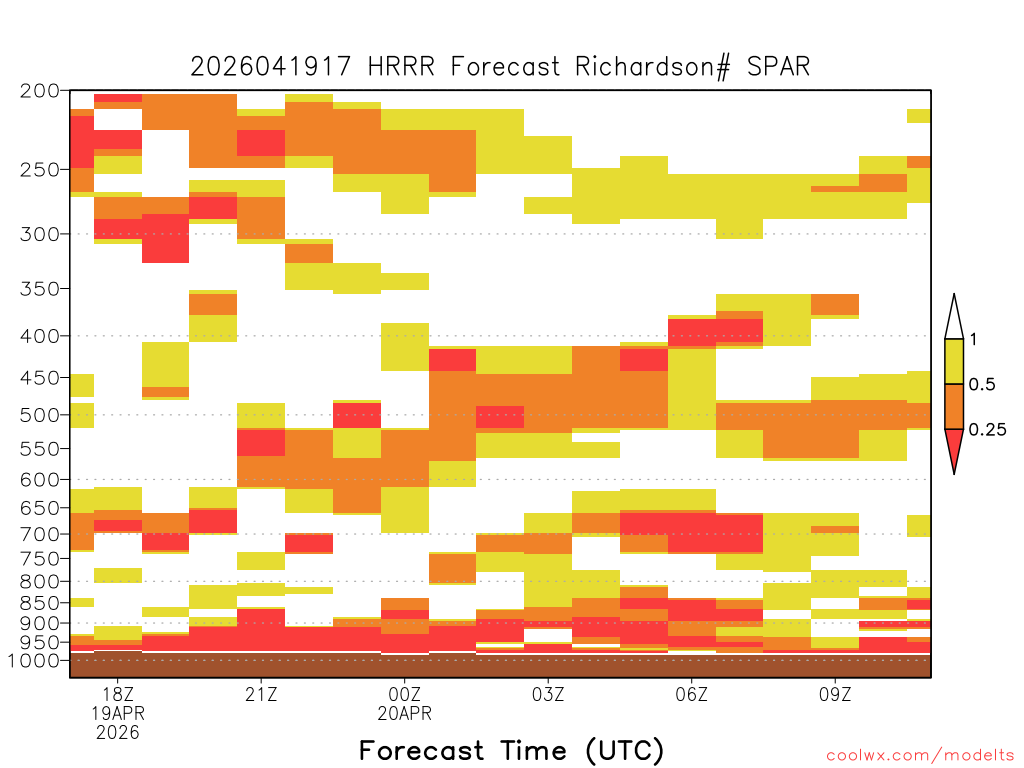 2026041917 HRRR Forecast Richardson# SPAR

200
250
300
350
400
450
500
550
600
650
700
750
800
850
900
950
1000

1
0.5
0.25

18Z
19APR
2026
21Z
00Z
20APR
03Z
06Z
09Z

Forecast Time (UTC)

coolwx.com/modelts